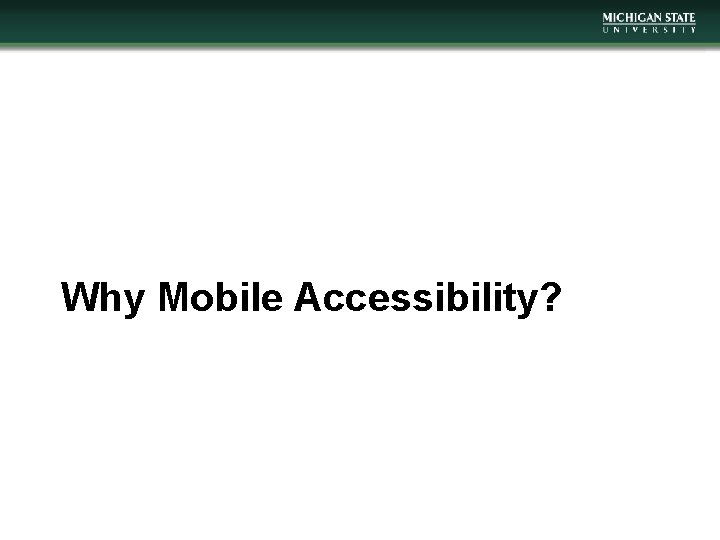 MICHIGAN STATE
UNIVERSITY

Why Mobile Accessibility?